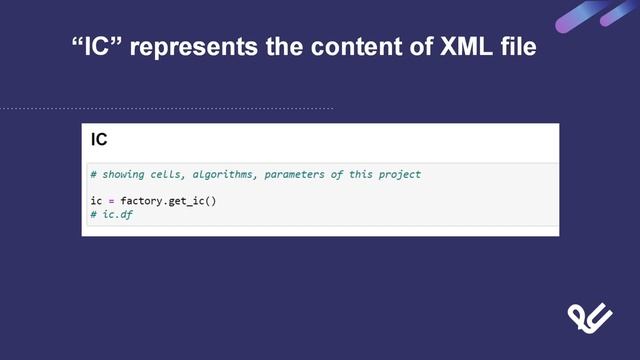 “IC” represents the content of XML file

IC

# showing cells, algorithms, parameters of this project

ic = factory.get_ic()
# ic.df